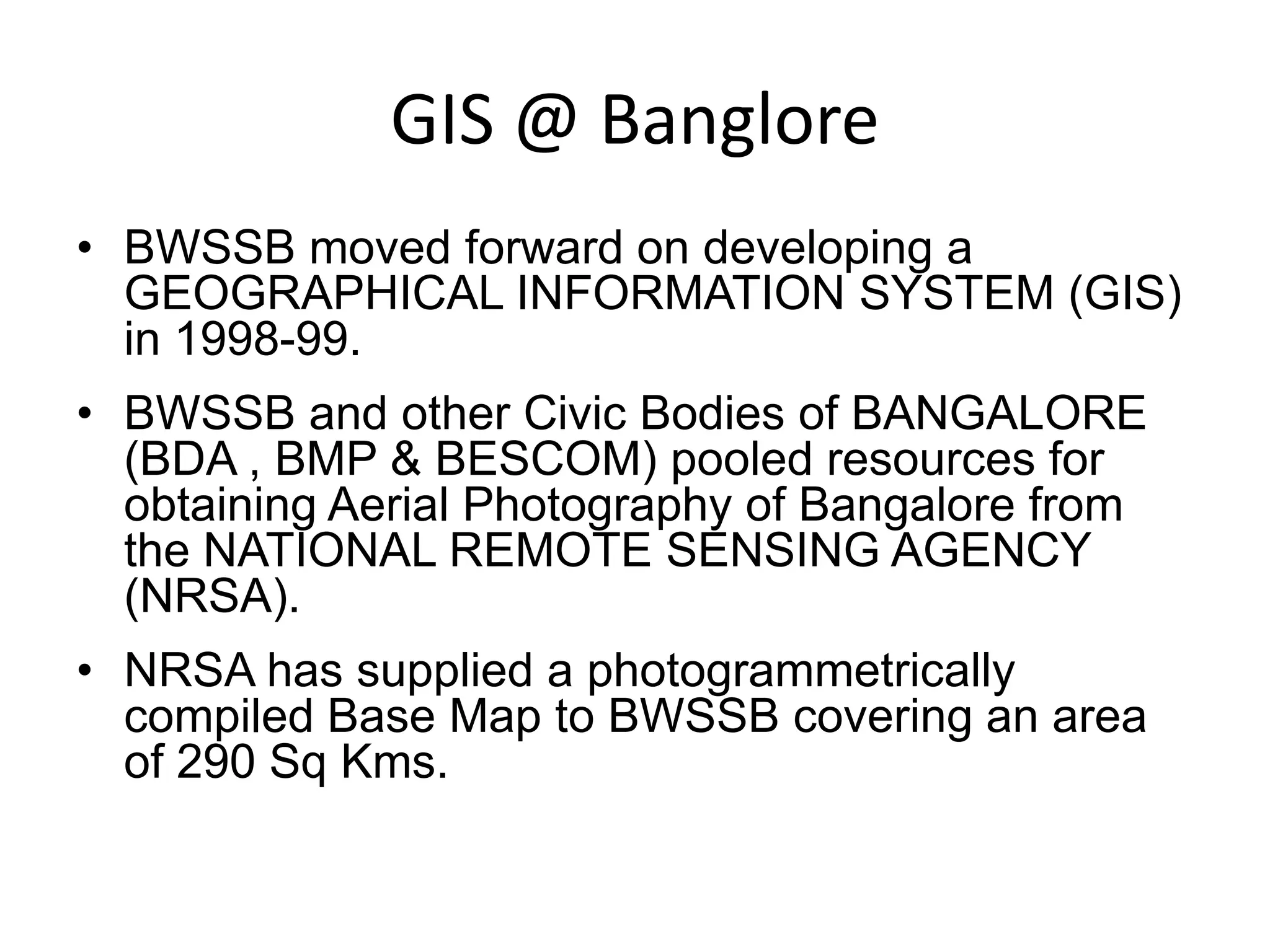 GIS @ Banglore

• BWSSB moved forward on developing a GEOGRAPHICAL INFORMATION SYSTEM (GIS) in 1998-99.

• BWSSB and other Civic Bodies of BANGALORE (BDA , BMP & BESCOM) pooled resources for obtaining Aerial Photography of Bangalore from the NATIONAL REMOTE SENSING AGENCY (NRSA).

• NRSA has supplied a photogrammetrically compiled Base Map to BWSSB covering an area of 290 Sq Kms.